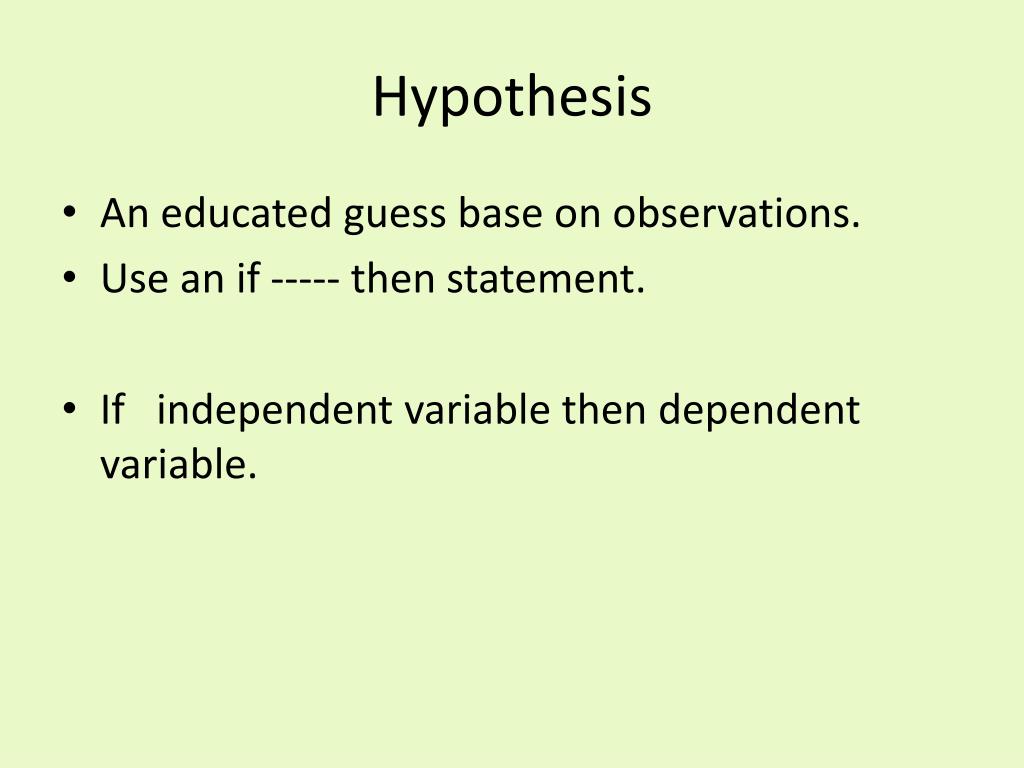 Hypothesis

• An educated guess base on observations.
• Use an if ----- then statement.

• If independent variable then dependent variable.